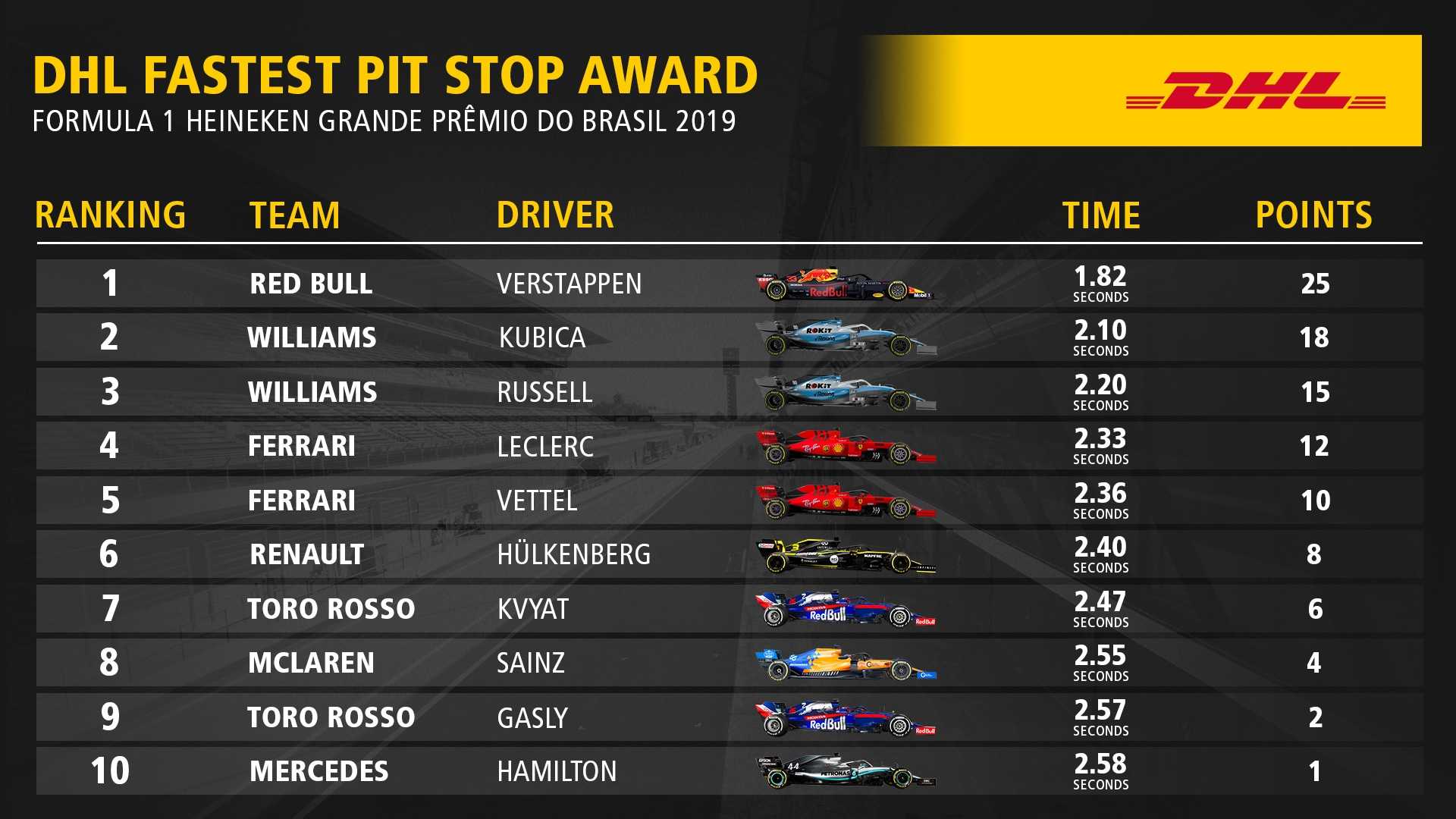 DHL FASTEST PIT STOP AWARD
FORMULA 1 HEINEKEN GRANDE PRÊMIO DO BRASIL 2019

DHL

| RANKING | TEAM | DRIVER | TIME | POINTS |
|---|---|---|---|---|
| 1 | RED BULL | VERSTAPPEN | 1.82 SECONDS | 25 |
| 2 | WILLIAMS | KUBICA | 2.10 SECONDS | 18 |
| 3 | WILLIAMS | RUSSELL | 2.20 SECONDS | 15 |
| 4 | FERRARI | LECLERC | 2.33 SECONDS | 12 |
| 5 | FERRARI | VETTEL | 2.36 SECONDS | 10 |
| 6 | RENAULT | HÜLKENBERG | 2.40 SECONDS | 8 |
| 7 | TORO ROSSO | KVYAT | 2.47 SECONDS | 6 |
| 8 | MCLAREN | SAINZ | 2.55 SECONDS | 4 |
| 9 | TORO ROSSO | GASLY | 2.57 SECONDS | 2 |
| 10 | MERCEDES | HAMILTON | 2.58 SECONDS | 1 |